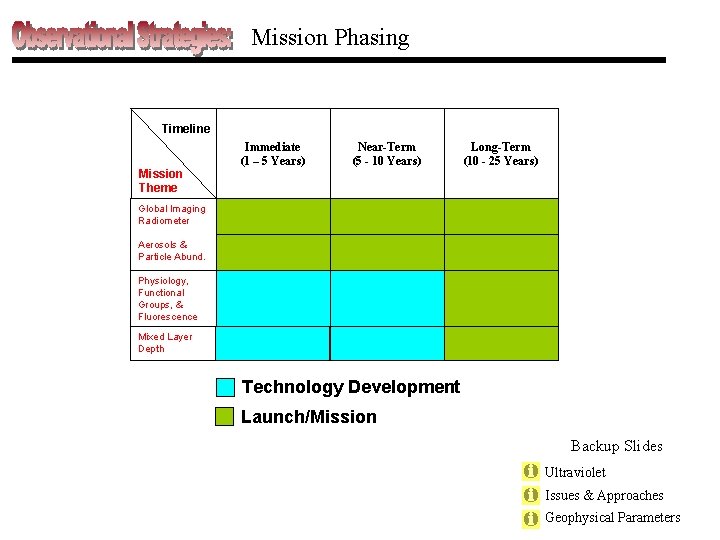 Observational Strategies: Mission Phasing

| Timeline / Mission Theme | Immediate (1 – 5 Years) | Near-Term (5 - 10 Years) | Long-Term (10 - 25 Years) |
|---|---|---|---|
| Global Imaging Radiometer | | | |
| Aerosols & Particle Abund. | | | |
| Physiology, Functional Groups, & Fluorescence | | | |
| Mixed Layer Depth | | | |

Technology Development

Launch/Mission

Backup Slides

Ultraviolet

Issues & Approaches

Geophysical Parameters